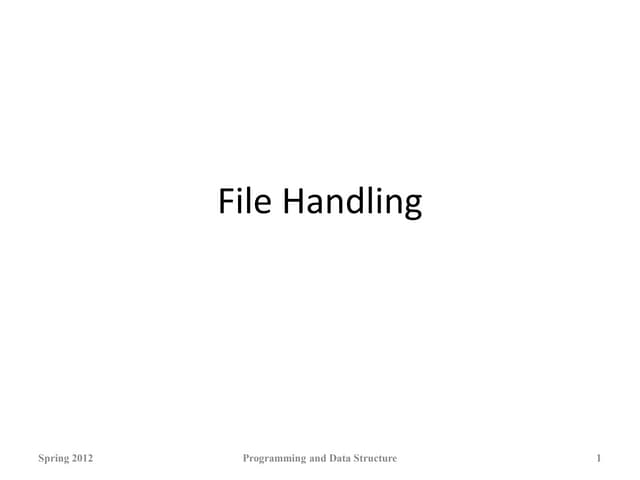 File Handling

Spring 2012 Programming and Data Structure 1